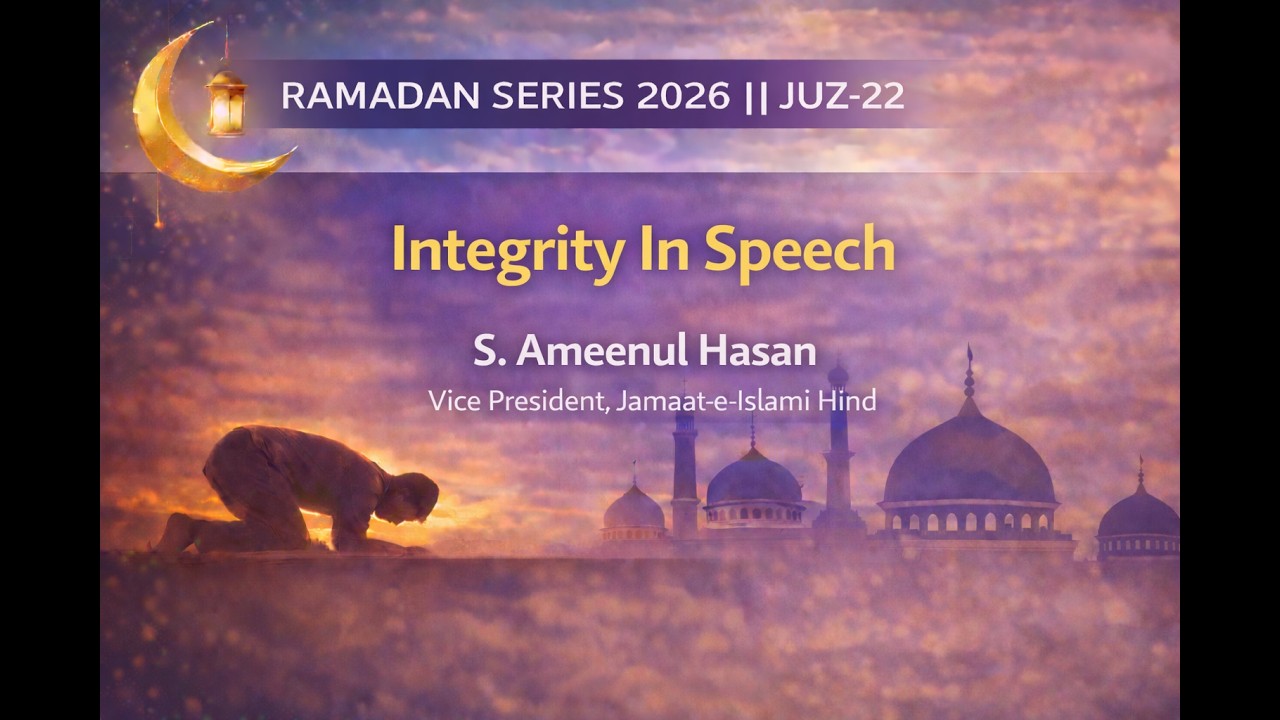 RAMADAN SERIES 2026 || JUZ-22

Integrity In Speech

S. Ameenul Hasan

Vice President, Jamaat-e-Islami Hind